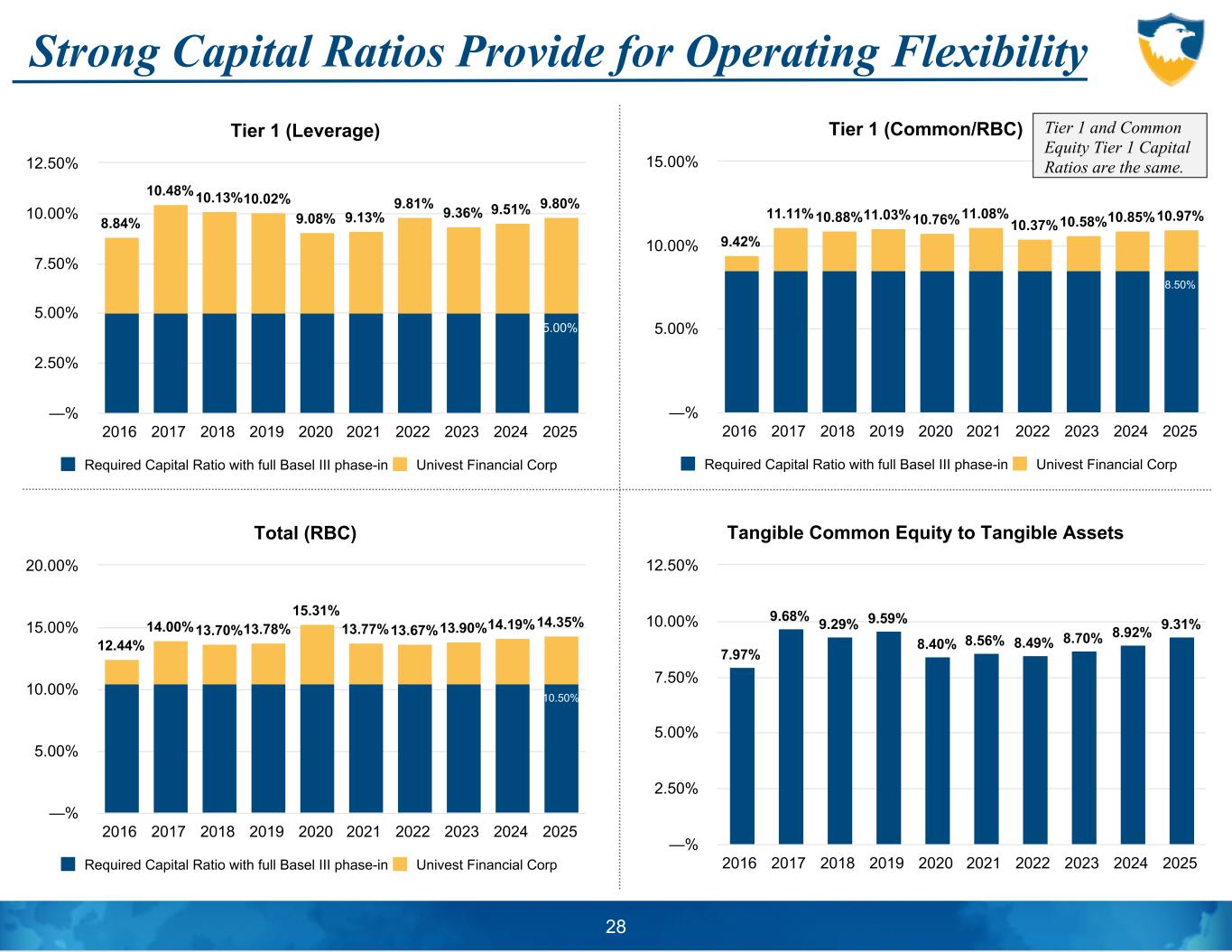 Strong Capital Ratios Provide for Operating Flexibility

Tier 1 (Leverage)

12.50%
10.00%
7.50%
5.00%
2.50%
—%

8.84% 10.48% 10.13% 10.02% 9.08% 9.13% 9.81% 9.36% 9.51% 9.80%

5.00%

2016 2017 2018 2019 2020 2021 2022 2023 2024 2025

Required Capital Ratio with full Basel III phase-in Univest Financial Corp

Tier 1 (Common/RBC)

Tier 1 and Common Equity Tier 1 Capital Ratios are the same.

15.00%
10.00%
5.00%
—%

9.42% 11.11% 10.88% 11.03% 10.76% 11.08% 10.37% 10.58% 10.85% 10.97%

8.50%

2016 2017 2018 2019 2020 2021 2022 2023 2024 2025

Required Capital Ratio with full Basel III phase-in Univest Financial Corp

Total (RBC)

20.00%
15.00%
10.00%
5.00%
—%

12.44% 14.00% 13.70% 13.78% 15.31% 13.77% 13.67% 13.90% 14.19% 14.35%

10.50%

2016 2017 2018 2019 2020 2021 2022 2023 2024 2025

Required Capital Ratio with full Basel III phase-in Univest Financial Corp

Tangible Common Equity to Tangible Assets

12.50%
10.00%
7.50%
5.00%
2.50%
—%

7.97% 9.68% 9.29% 9.59% 8.40% 8.56% 8.49% 8.70% 8.92% 9.31%

2016 2017 2018 2019 2020 2021 2022 2023 2024 2025

28